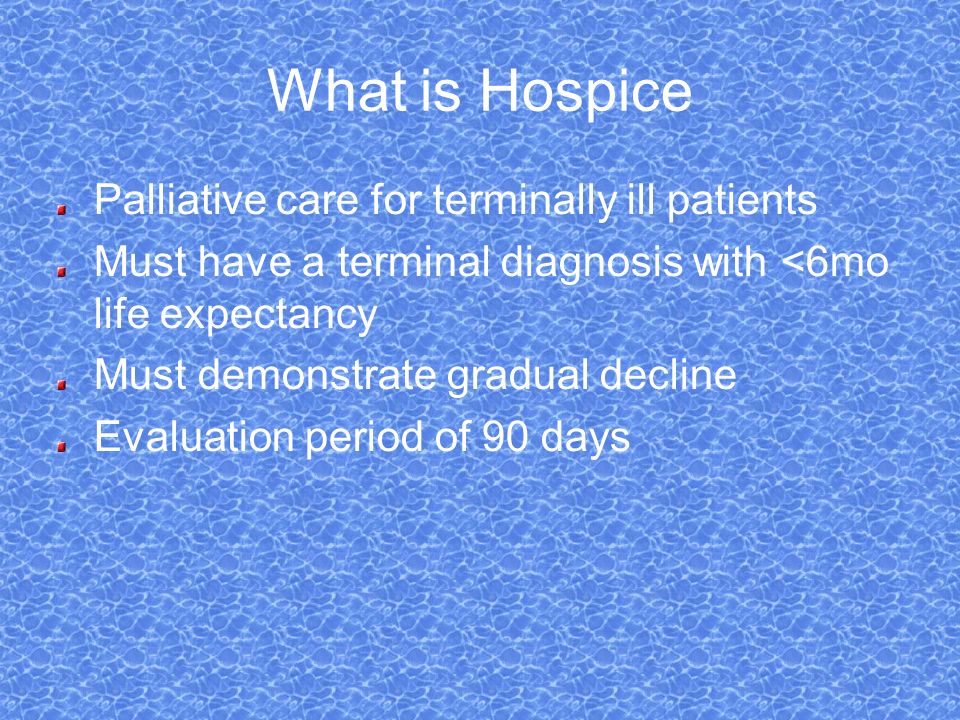 What is Hospice

- Palliative care for terminally ill patients
- Must have a terminal diagnosis with <6mo life expectancy
- Must demonstrate gradual decline
- Evaluation period of 90 days